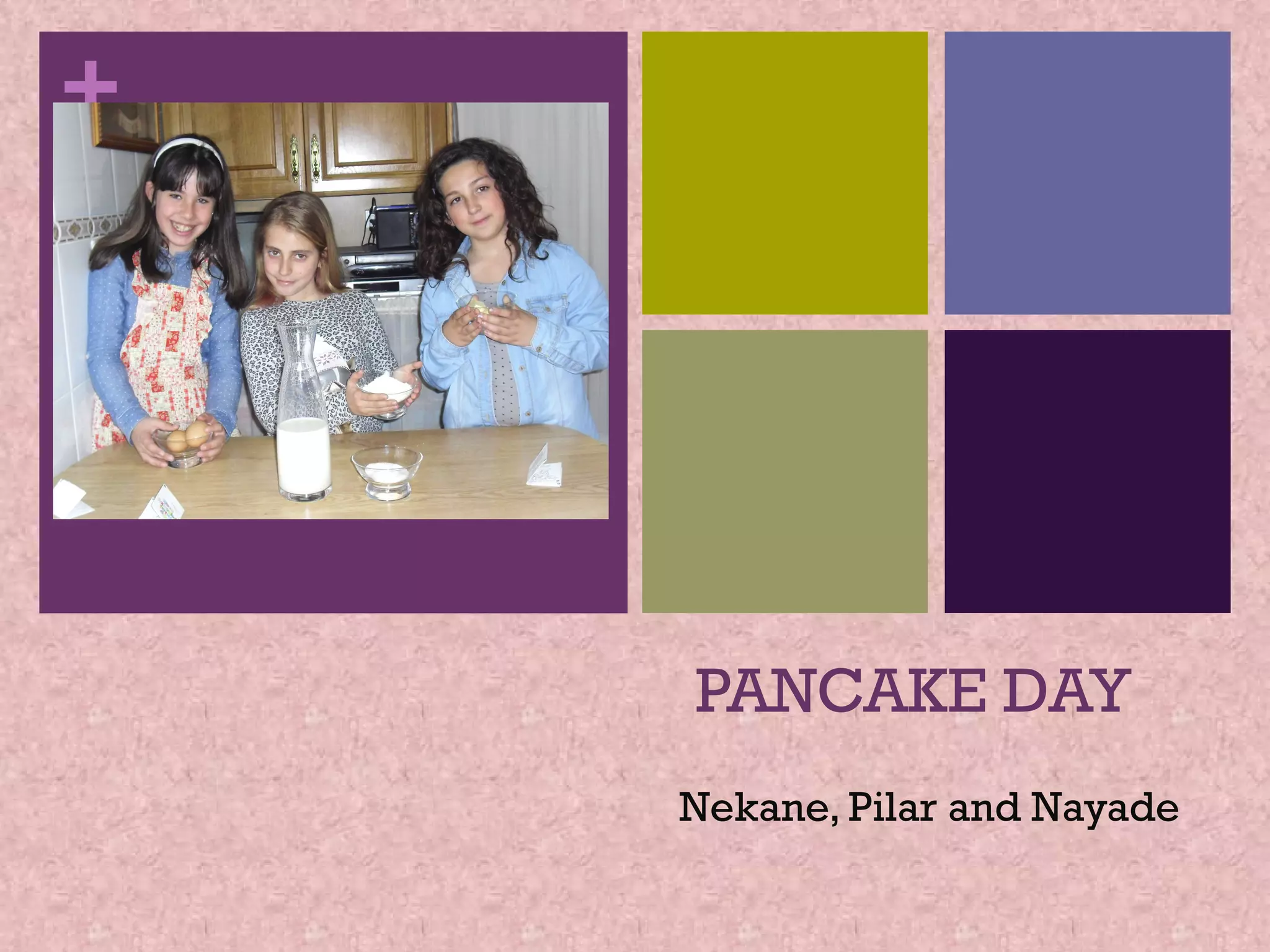 +

PANCAKE DAY

Nekane, Pilar and Nayade